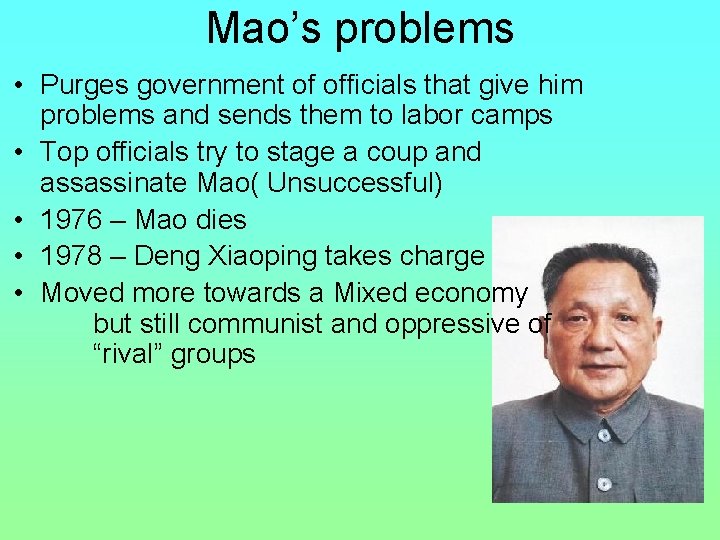 Mao’s problems

• Purges government of officials that give him problems and sends them to labor camps
• Top officials try to stage a coup and assassinate Mao( Unsuccessful)
• 1976 – Mao dies
• 1978 – Deng Xiaoping takes charge
• Moved more towards a Mixed economy but still communist and oppressive of “rival” groups